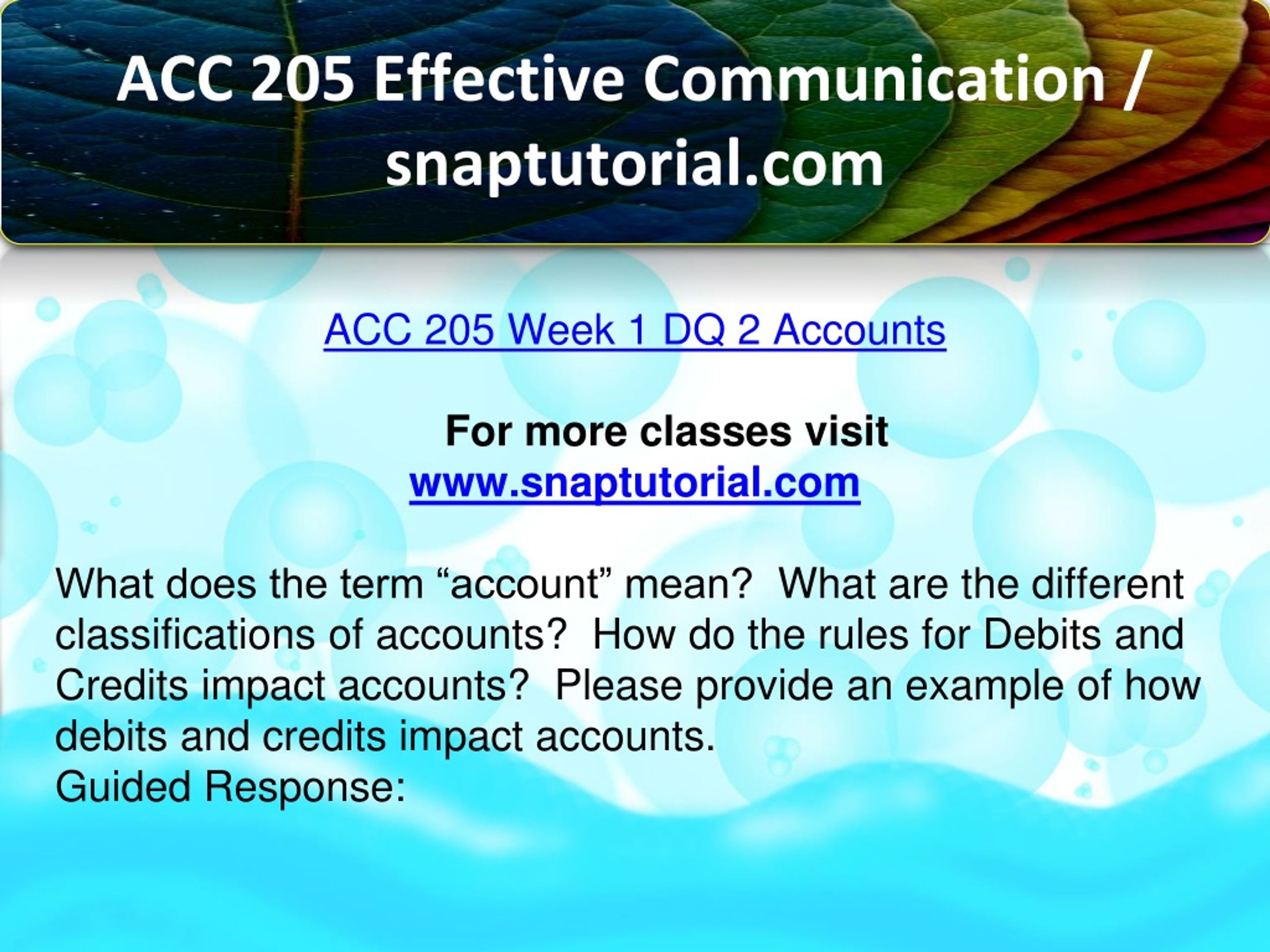 ACC 205 Effective Communication / snaptutorial.com

ACC 205 Week 1 DQ 2 Accounts

For more classes visit
www.snaptutorial.com

What does the term “account” mean? What are the different classifications of accounts? How do the rules for Debits and Credits impact accounts? Please provide an example of how debits and credits impact accounts.
Guided Response: